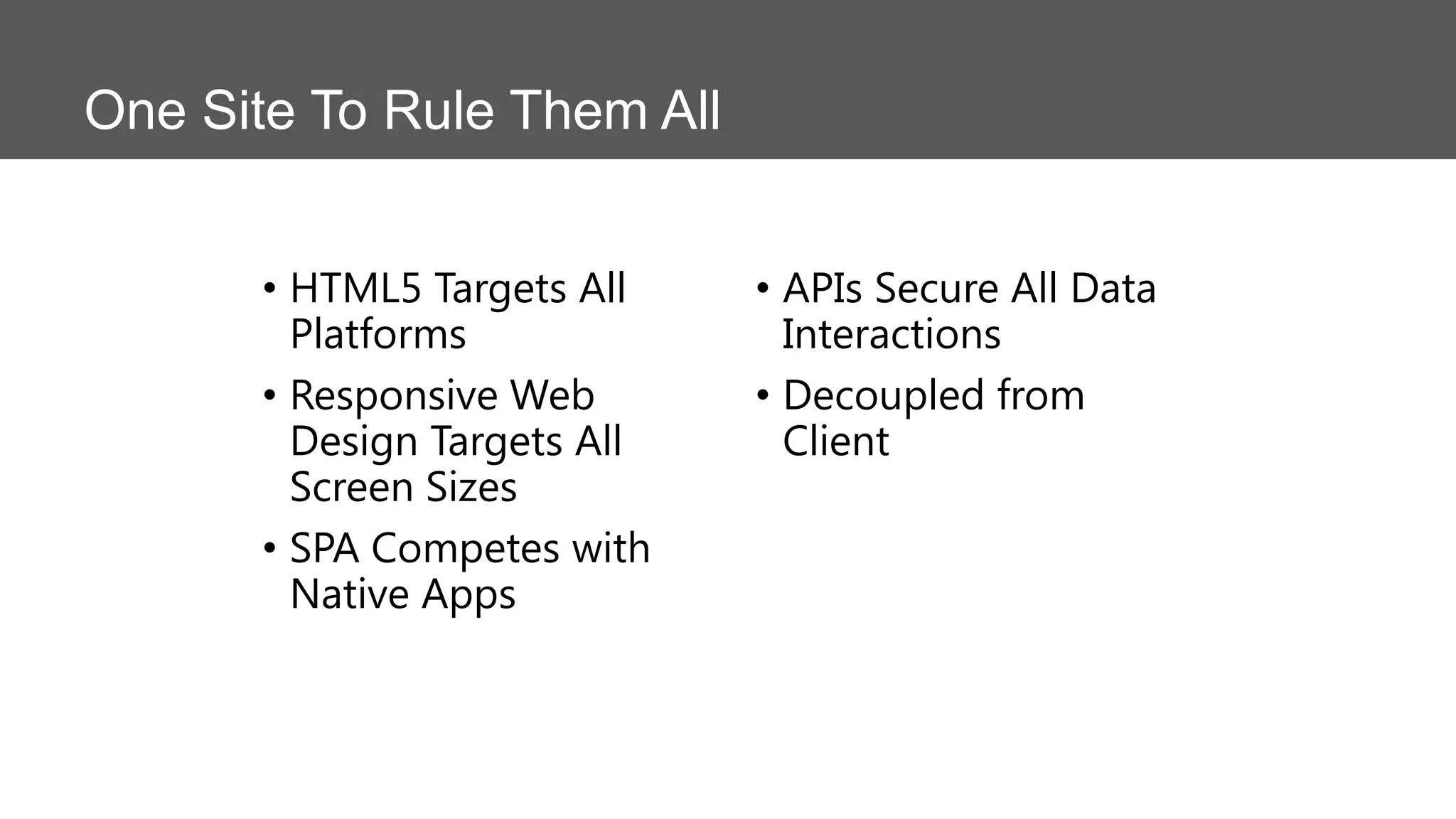 One Site To Rule Them All

• HTML5 Targets All Platforms
• Responsive Web Design Targets All Screen Sizes
• SPA Competes with Native Apps

• APIs Secure All Data Interactions
• Decoupled from Client